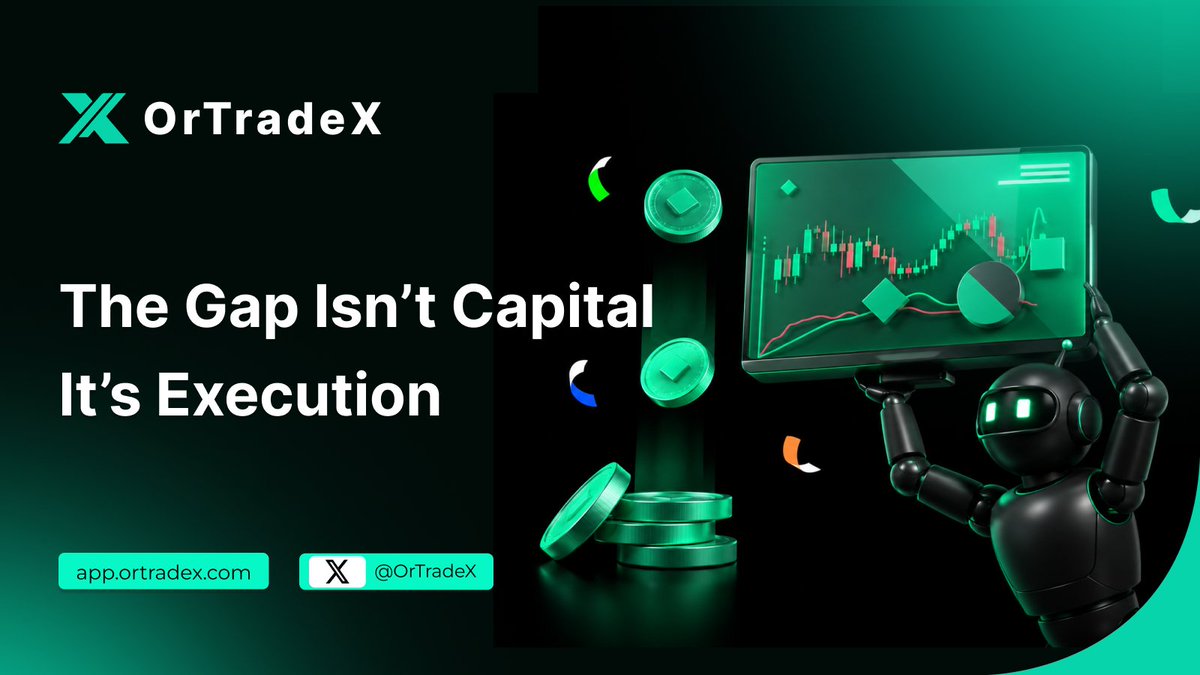 OrTradeX

The Gap Isn’t Capital
It’s Execution

app.ortradex.com

@OrTradeX